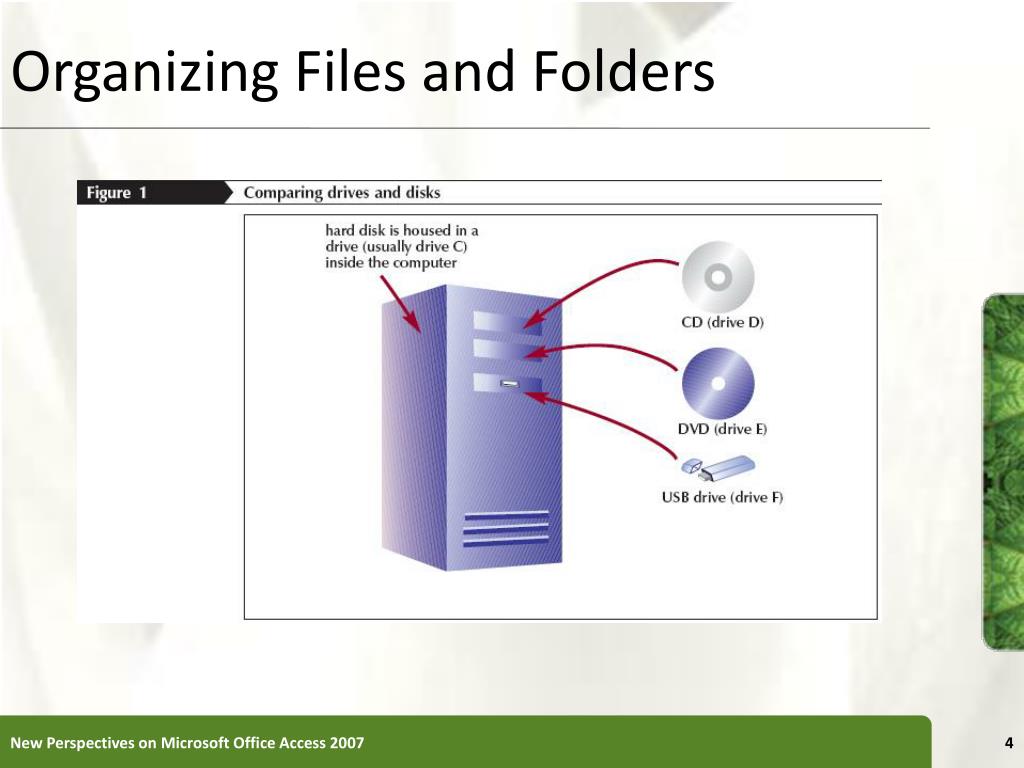 Organizing Files and Folders

Figure 1 Comparing drives and disks

hard disk is housed in a drive (usually drive C) inside the computer

CD (drive D)

DVD (drive E)

USB drive (drive F)

New Perspectives on Microsoft Office Access 2007

4